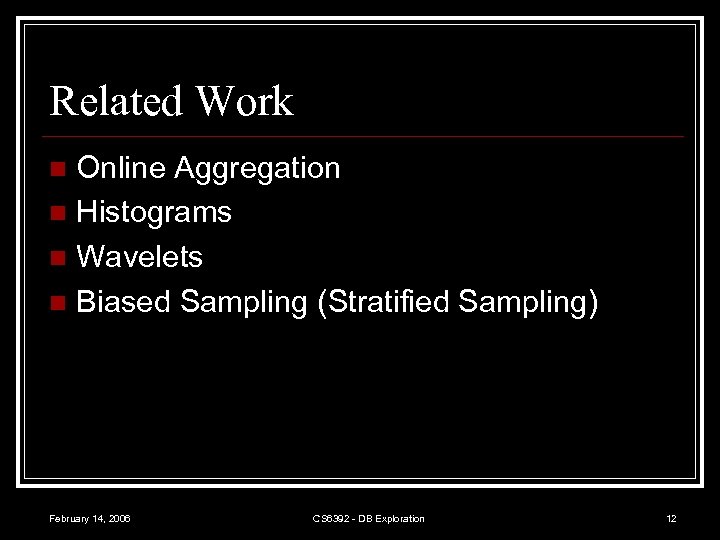 Related Work

- Online Aggregation
- Histograms
- Wavelets
- Biased Sampling (Stratified Sampling)

February 14, 2006

CS6392 - DB Exploration

12